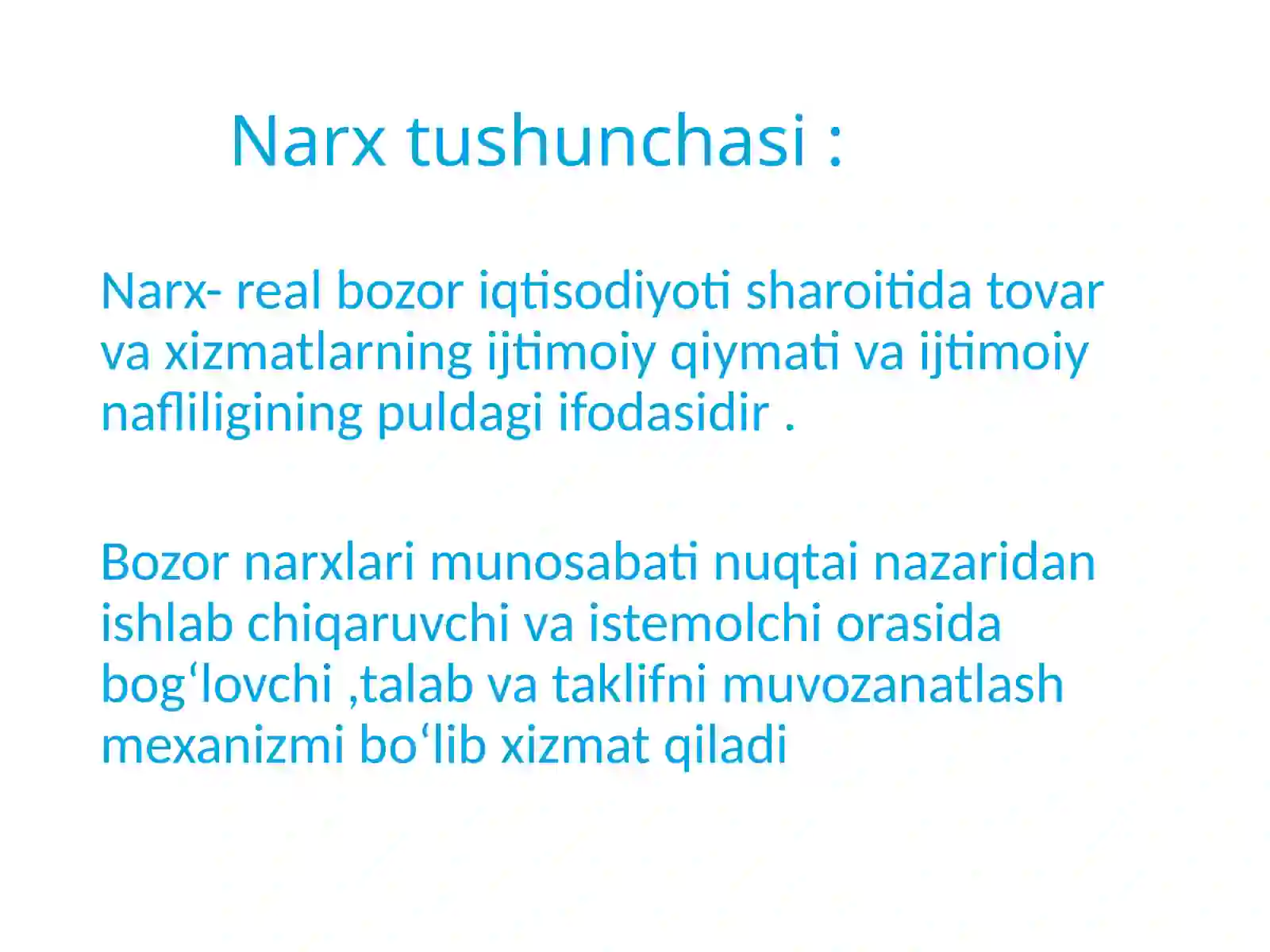 Narx tushunchasi :

Narx- real bozor iqtisodiyoti sharoitida tovar va xizmatlarning ijtimoiy qiymati va ijtimoiy nafliligining puldagi ifodasidir .

Bozor narxlari munosabati nuqtai nazaridan ishlab chiqaruvchi va istemolchi orasida bog‘lovchi ,talab va taklifni muvozanatlash mexanizmi bo‘lib xizmat qiladi